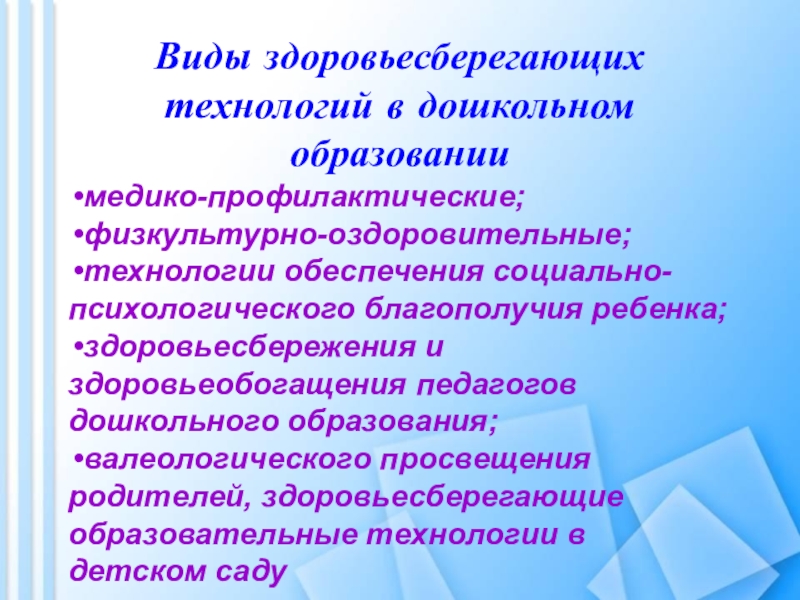 Виды здоровьесберегающих технологий в дошкольном образовании

•медико-профилактические;
•физкультурно-оздоровительные;
•технологии обеспечения социально-психологического благополучия ребенка;
•здоровьесбережения и здоровьеобогащения педагогов дошкольного образования;
•валеологического просвещения родителей, здоровьесберегающие образовательные технологии в детском саду